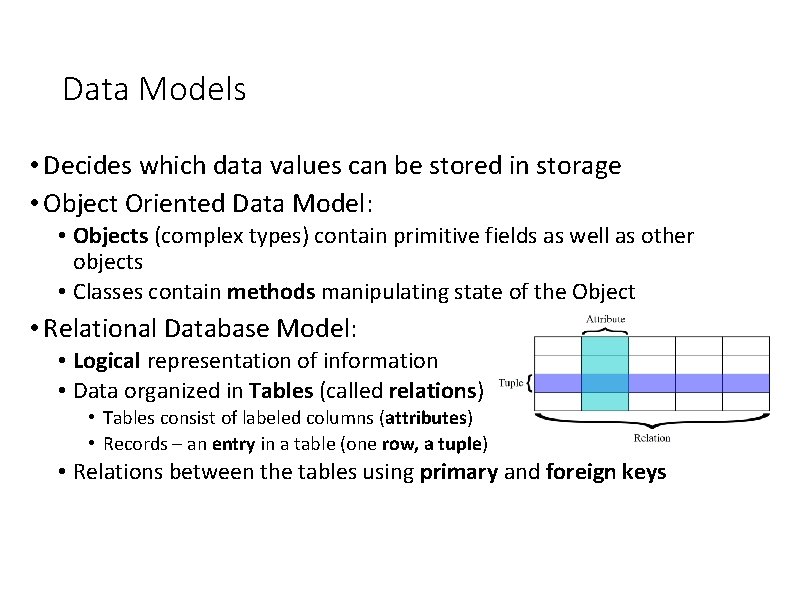 Data Models

• Decides which data values can be stored in storage
• Object Oriented Data Model:
  • Objects (complex types) contain primitive fields as well as other objects
  • Classes contain methods manipulating state of the Object
• Relational Database Model:
  • Logical representation of information
  • Data organized in Tables (called relations)
    • Tables consist of labeled columns (attributes)
    • Records – an entry in a table (one row, a tuple)
  • Relations between the tables using primary and foreign keys

Attribute
Tuple
Relation